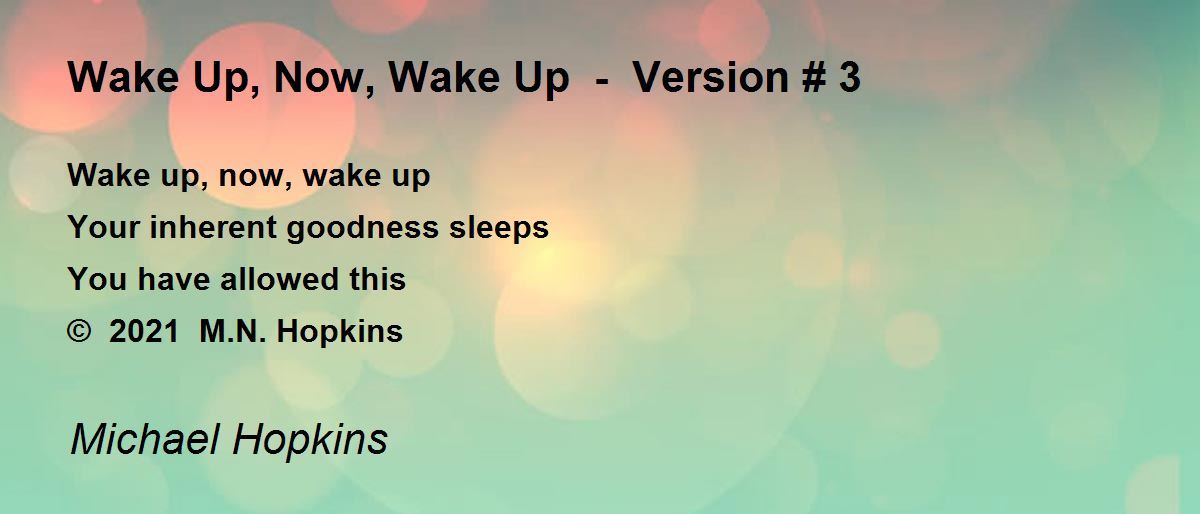 Wake Up, Now, Wake Up - Version # 3

Wake up, now, wake up
Your inherent goodness sleeps
You have allowed this
© 2021 M.N. Hopkins

Michael Hopkins